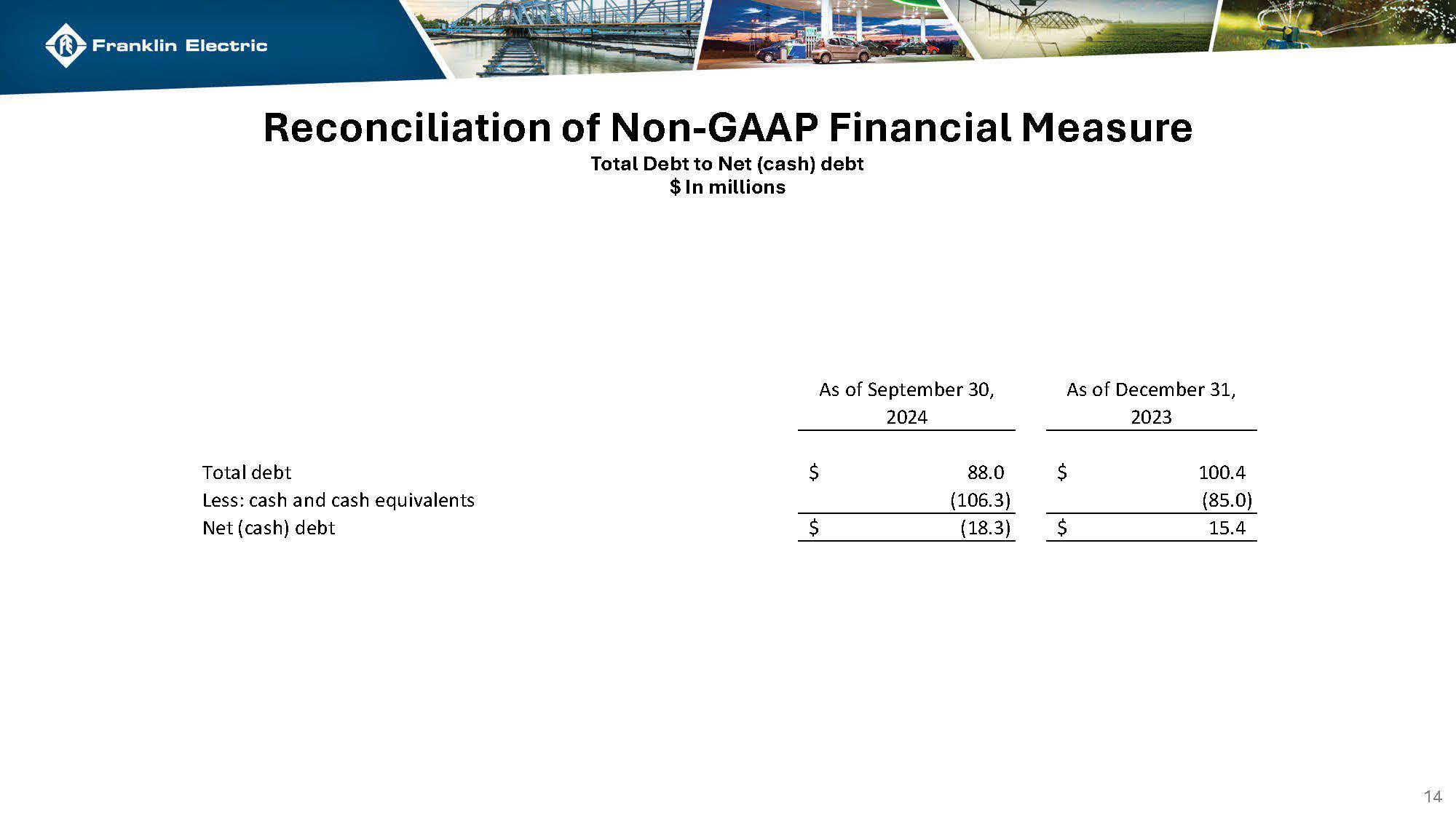 Franklin Electric

Reconciliation of Non-GAAP Financial Measure

Total Debt to Net (cash) debt
$ In millions

| | As of September 30, 2024 | As of December 31, 2023 |
|---|---|---|
| Total debt | $ 88.0 | $ 100.4 |
| Less: cash and cash equivalents | (106.3) | (85.0) |
| Net (cash) debt | $ (18.3) | $ 15.4 |

14